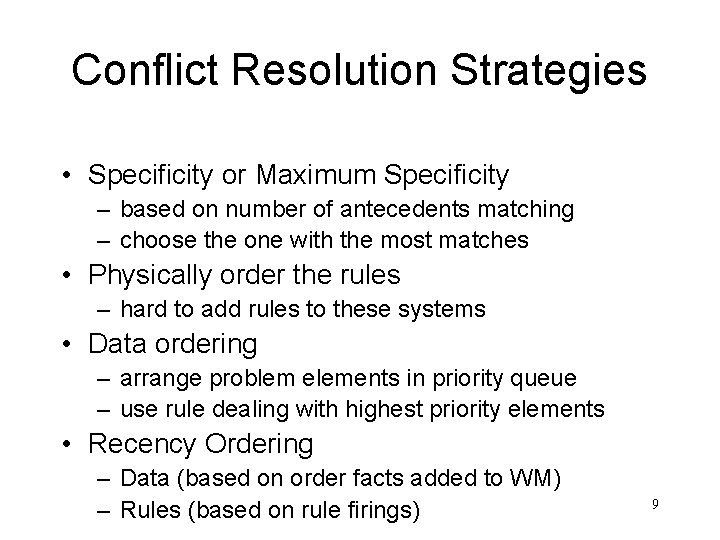 Conflict Resolution Strategies

• Specificity or Maximum Specificity
– based on number of antecedents matching
– choose the one with the most matches
• Physically order the rules
– hard to add rules to these systems
• Data ordering
– arrange problem elements in priority queue
– use rule dealing with highest priority elements
• Recency Ordering
– Data (based on order facts added to WM)
– Rules (based on rule firings)

9